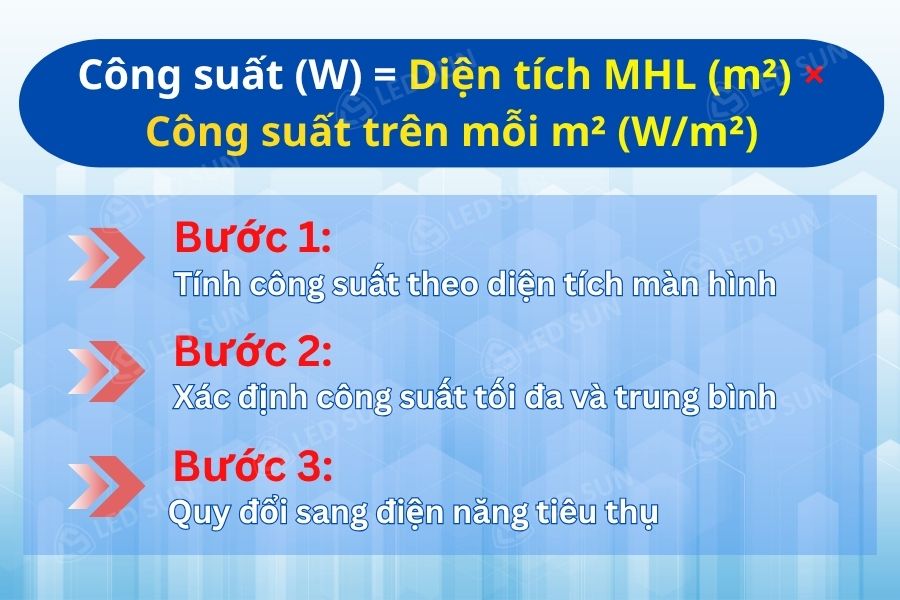 Công suất (W) = Diện tích MHL (m²) × Công suất trên mỗi m² (W/m²)

Bước 1:
Tính công suất theo diện tích màn hình

Bước 2:
Xác định công suất tối đa và trung bình

Bước 3:
Quy đổi sang điện năng tiêu thụ

LED SUN